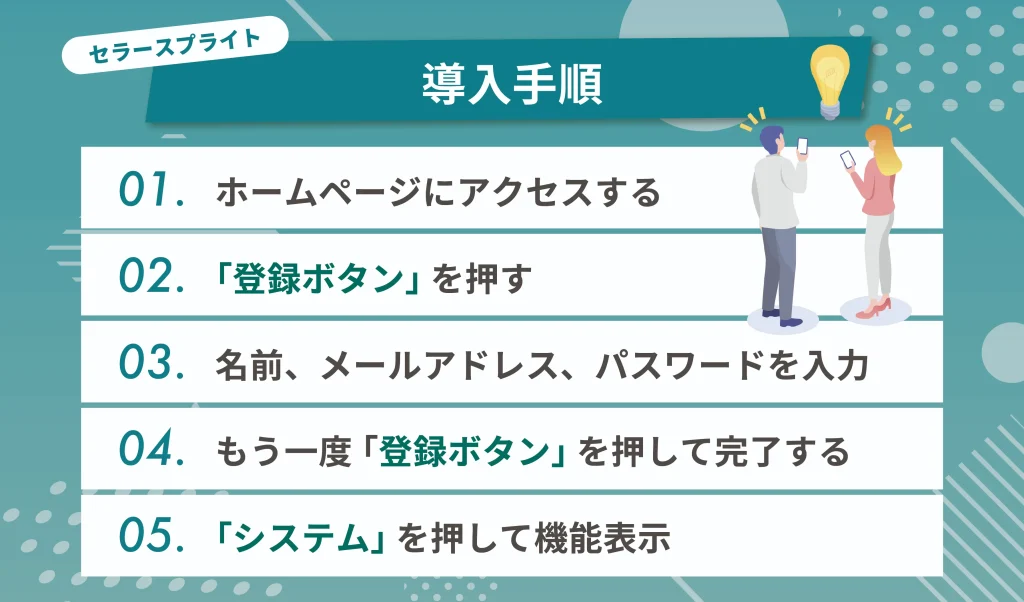 セラースプライト

導入手順

01. ホームページにアクセスする

02. 「登録ボタン」を押す

03. 名前、メールアドレス、パスワードを入力

04. もう一度「登録ボタン」を押して完了する

05. 「システム」を押して機能表示